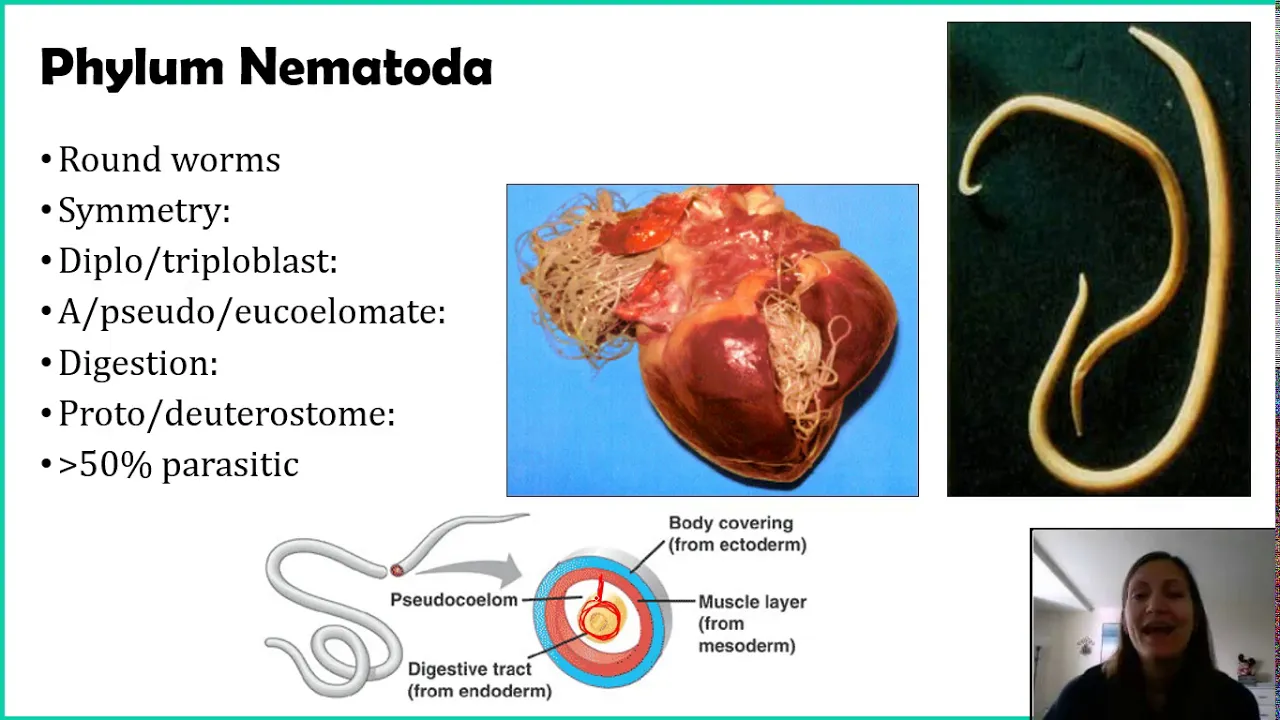 Phylum Nematoda

• Round worms
• Symmetry:
• Diplo/triploblast:
• A/pseudo/eucoelomate:
• Digestion:
• Proto/deuterostome:
• >50% parasitic

Body covering (from ectoderm)
Pseudocoelom
Muscle layer (from mesoderm)
Digestive tract (from endoderm)